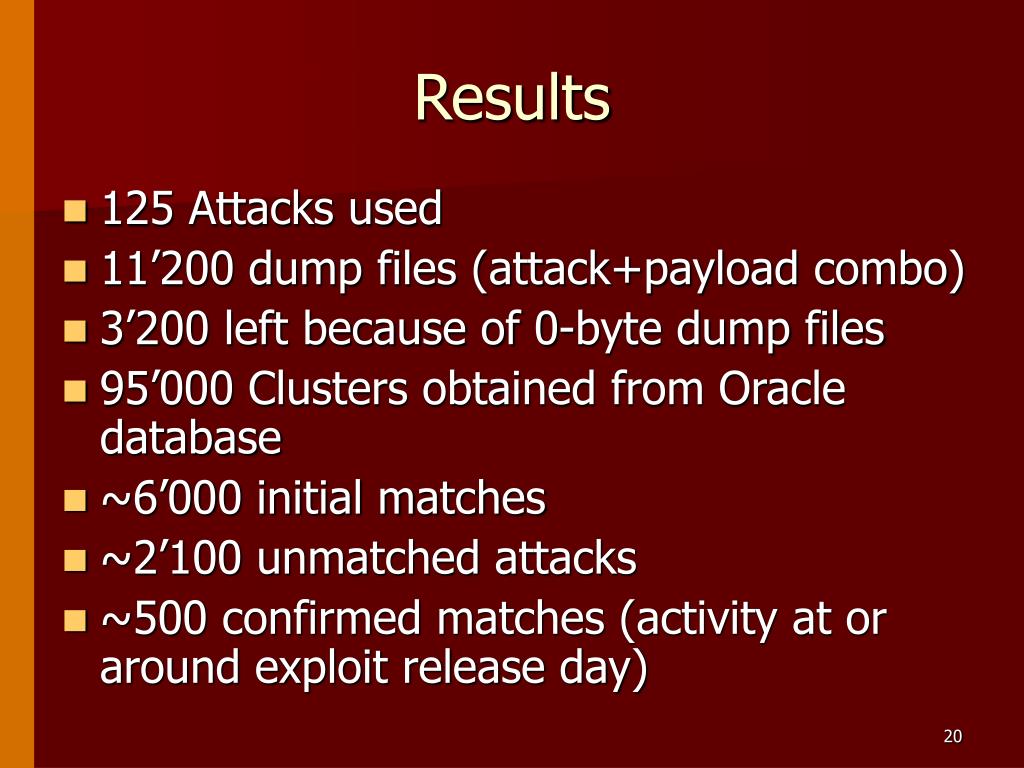 Results

- 125 Attacks used
- 11’200 dump files (attack+payload combo)
- 3’200 left because of 0-byte dump files
- 95’000 Clusters obtained from Oracle database
- ~6’000 initial matches
- ~2’100 unmatched attacks
- ~500 confirmed matches (activity at or around exploit release day)

20